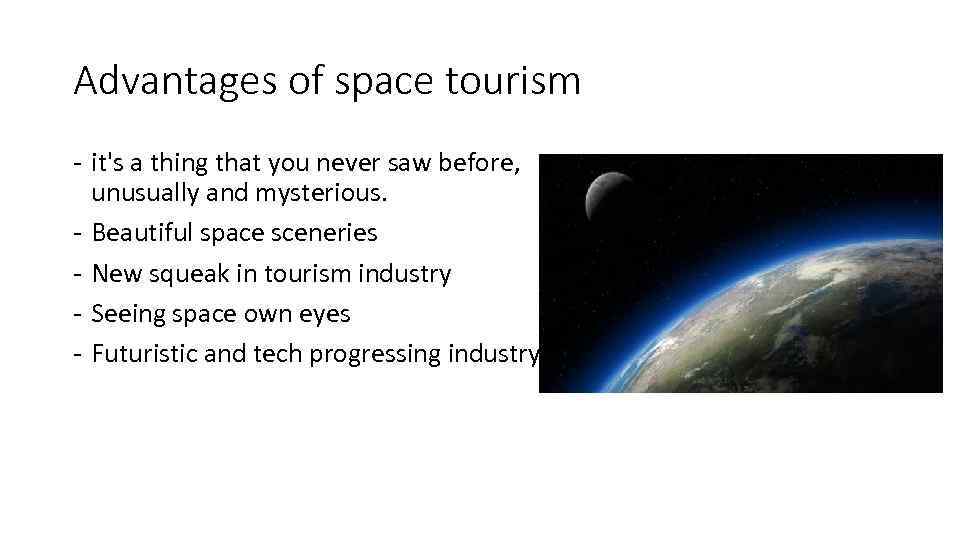 Advantages of space tourism

- it's a thing that you never saw before, unusually and mysterious.
- Beautiful space sceneries
- New squeak in tourism industry
- Seeing space own eyes
- Futuristic and tech progressing industry